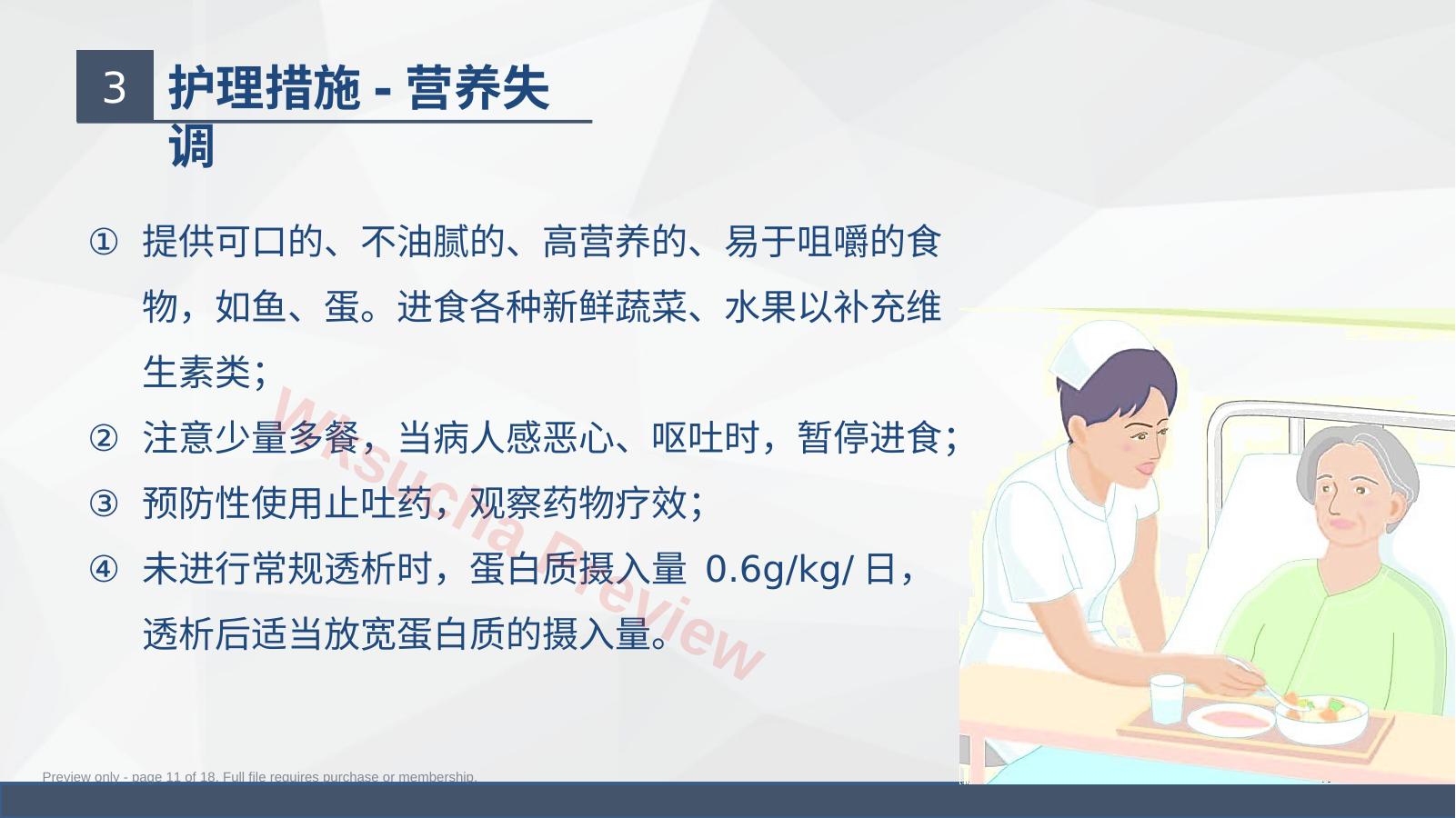 3 护理措施 - 营养失调

① 提供可口的、不油腻的、高营养的、易于咀嚼的食物，如鱼、蛋。进食各种新鲜蔬菜、水果以补充维生素类；

② 注意少量多餐，当病人感恶心、呕吐时，暂停进食；

③ 预防性使用止吐药，观察药物疗效；

④ 未进行常规透析时，蛋白质摄入量 0.6g/kg/ 日，透析后适当放宽蛋白质的摄入量。

Wksucha Preview

Preview only - page 11 of 18. Full file requires purchase or membership.